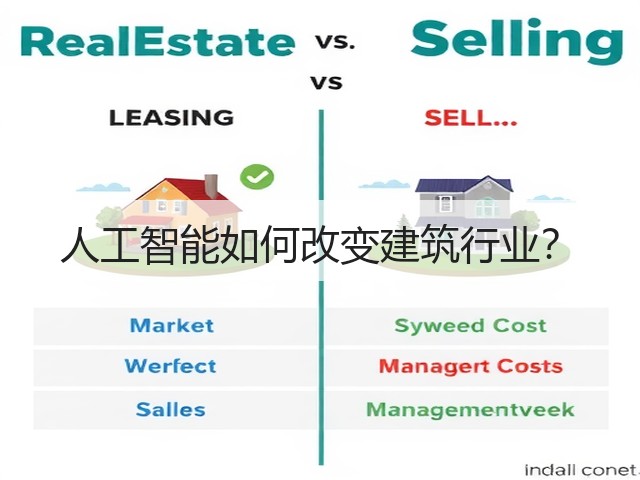 RealEstate vs. Selling

vs

LEASING

SELL...

人工智能如何改变建筑行业？

| Market | Syweed Cost |
|---|---|
| Werfect | Managert Costs |
| Salles | Managementveek |

indall conet.